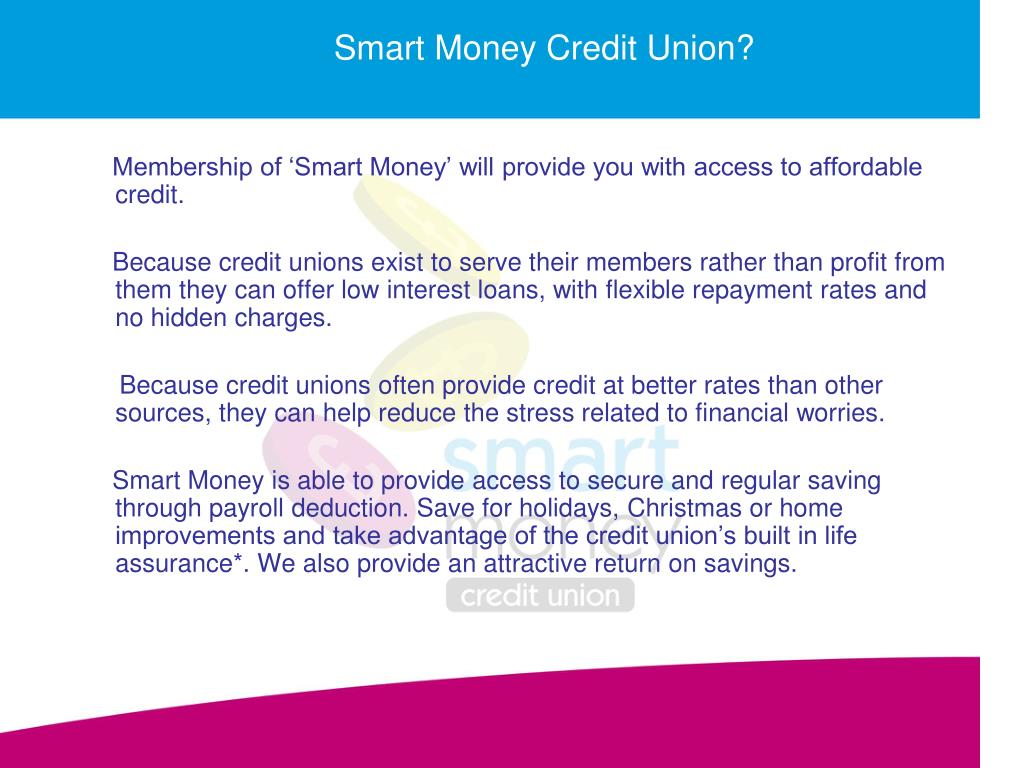 Smart Money Credit Union?

Membership of ‘Smart Money’ will provide you with access to affordable credit.

Because credit unions exist to serve their members rather than profit from them they can offer low interest loans, with flexible repayment rates and no hidden charges.

Because credit unions often provide credit at better rates than other sources, they can help reduce the stress related to financial worries.

Smart Money is able to provide access to secure and regular saving through payroll deduction. Save for holidays, Christmas or home improvements and take advantage of the credit union’s built in life assurance*. We also provide an attractive return on savings.

smart money credit union